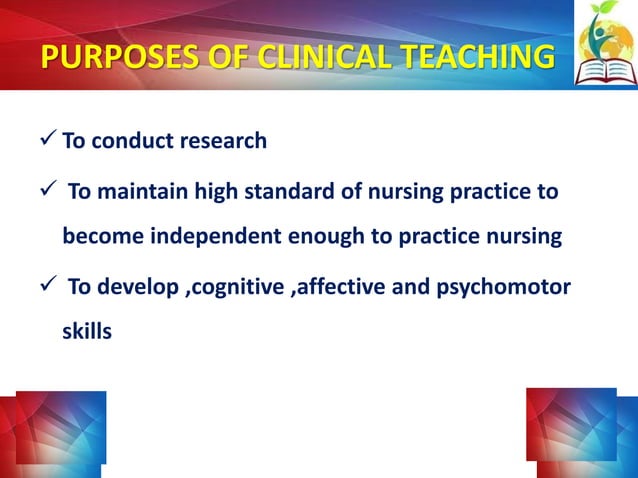 PURPOSES OF CLINICAL TEACHING

✓ To conduct research

✓ To maintain high standard of nursing practice to become independent enough to practice nursing

✓ To develop ,cognitive ,affective and psychomotor skills